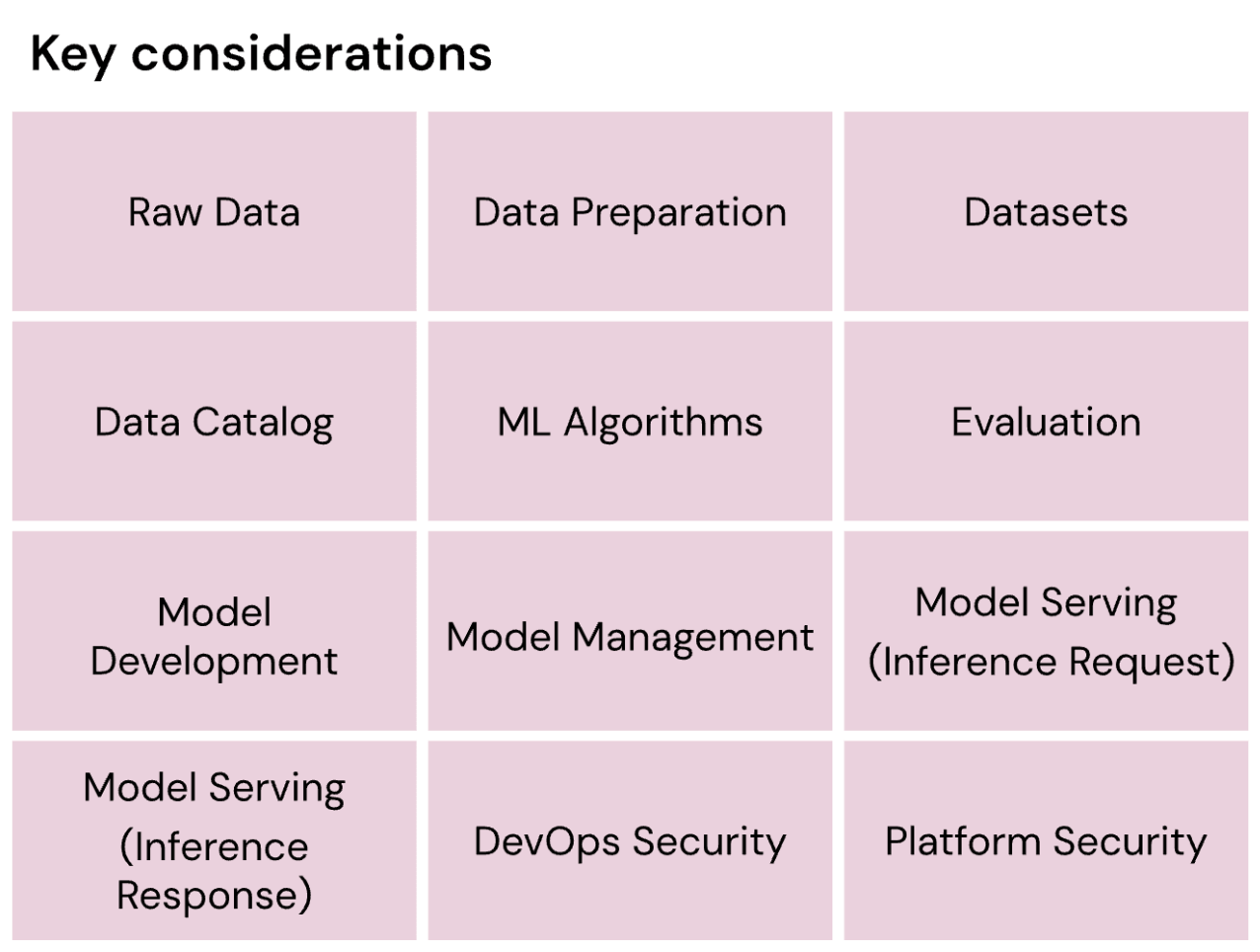 Key considerations

Raw Data

Data Preparation

Datasets

Data Catalog

ML Algorithms

Evaluation

Model Development

Model Management

Model Serving (Inference Request)

Model Serving (Inference Response)

DevOps Security

Platform Security